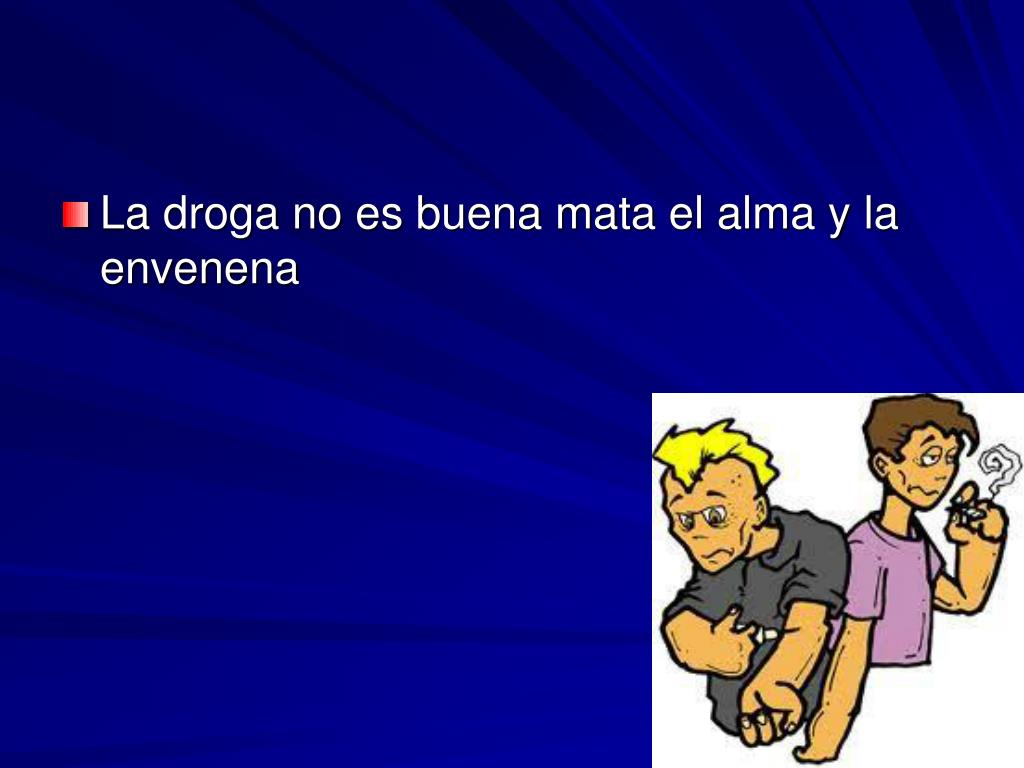 La droga no es buena mata el alma y la envenena